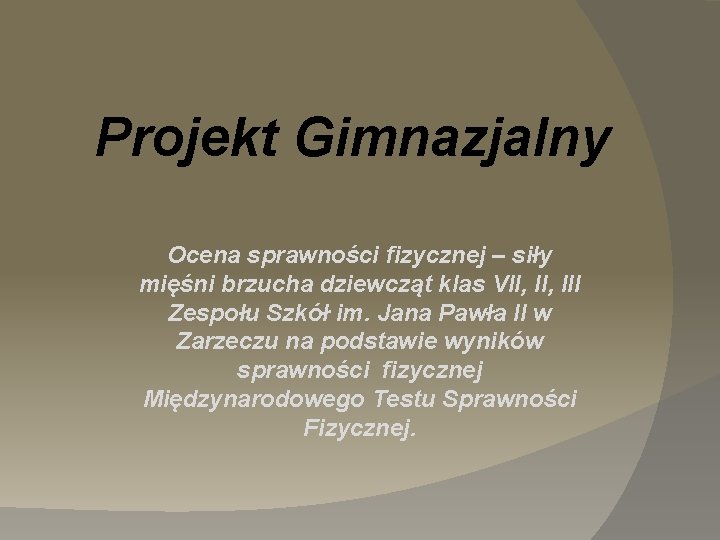 Projekt Gimnazjalny

Ocena sprawności fizycznej – siły mięśni brzucha dziewcząt klas VII, II, III Zespołu Szkół im. Jana Pawła II w Zarzeczu na podstawie wyników sprawności fizycznej Międzynarodowego Testu Sprawności Fizycznej.